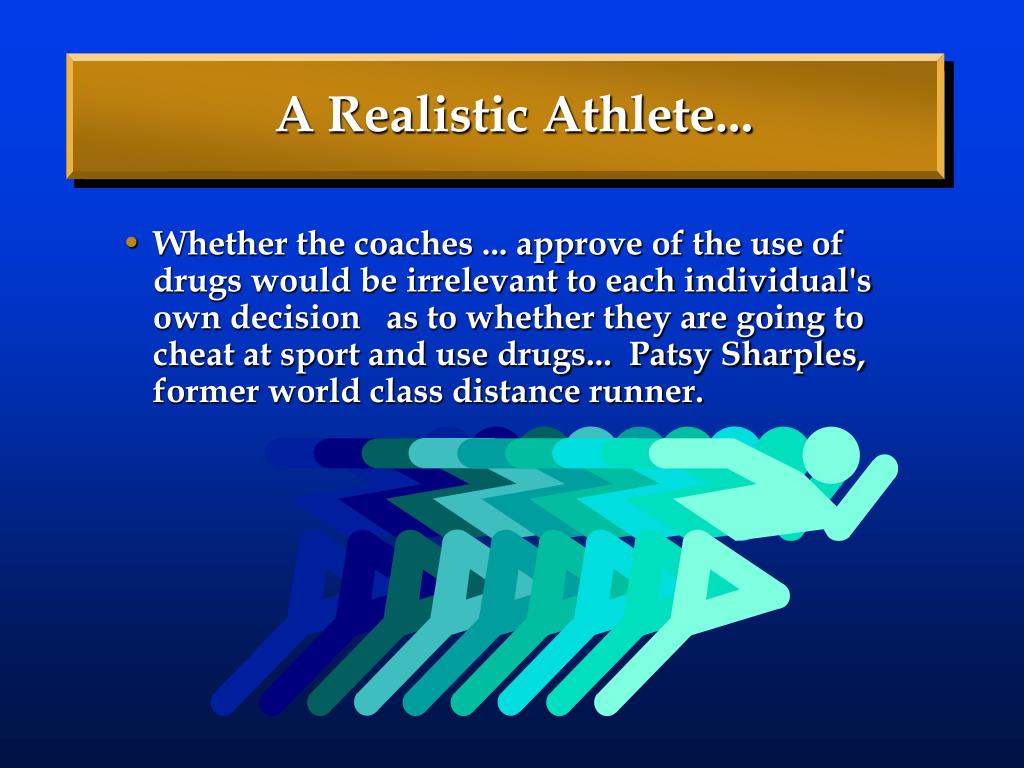 A Realistic Athlete...

• Whether the coaches ... approve of the use of drugs would be irrelevant to each individual's own decision as to whether they are going to cheat at sport and use drugs... Patsy Sharples, former world class distance runner.